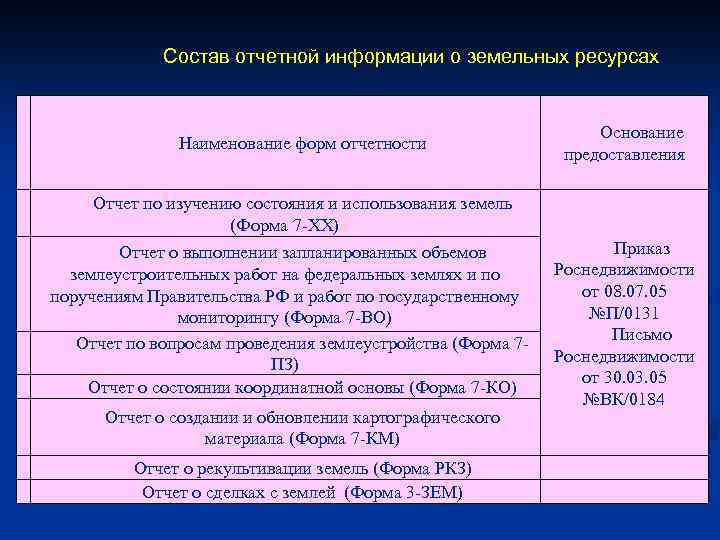 Состав отчетной информации о земельных ресурсах

| | Наименование форм отчетности | Основание предоставления |
|---|---|---|
| | Отчет по изучению состояния и использования земель (Форма 7-ХХ) | Приказ Роснедвижимости от 08.07.05 №П/0131 Письмо Роснедвижимости от 30.03.05 №ВК/0184 |
| | Отчет о выполнении запланированных объемов землеустроительных работ на федеральных землях и по поручениям Правительства РФ и работ по государственному мониторингу (Форма 7-ВО) | |
| | Отчет по вопросам проведения землеустройства (Форма 7-ПЗ) | |
| | Отчет о состоянии координатной основы (Форма 7-КО) | |
| | Отчет о создании и обновлении картографического материала (Форма 7-КМ) | |
| | Отчет о рекультивации земель (Форма РКЗ) | |
| | Отчет о сделках с землей (Форма 3-ЗЕМ) | |